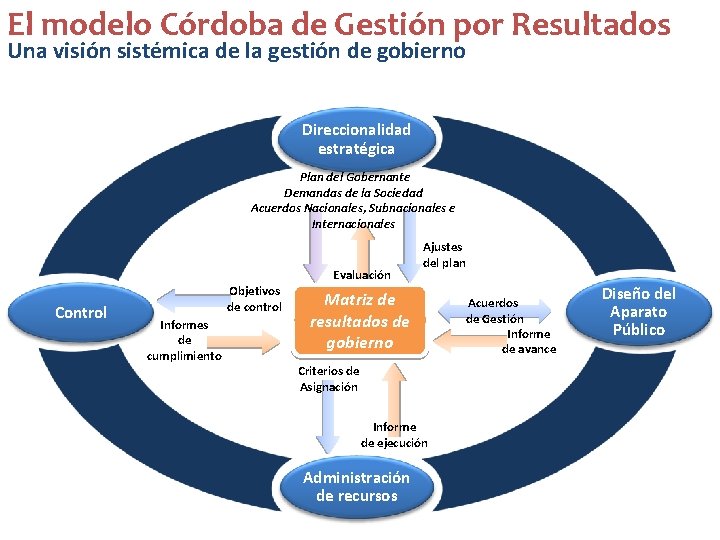 El modelo Córdoba de Gestión por Resultados
Una visión sistémica de la gestión de gobierno

Direccionalidad estratégica

Plan del Gobernante
Demandas de la Sociedad
Acuerdos Nacionales, Subnacionales e Internacionales

Evaluación

Ajustes del plan

Control

Objetivos de control

Informes de cumplimiento

Matriz de resultados de gobierno

Acuerdos de Gestión

Informe de avance

Diseño del Aparato Público

Criterios de Asignación

Informe de ejecución

Administración de recursos